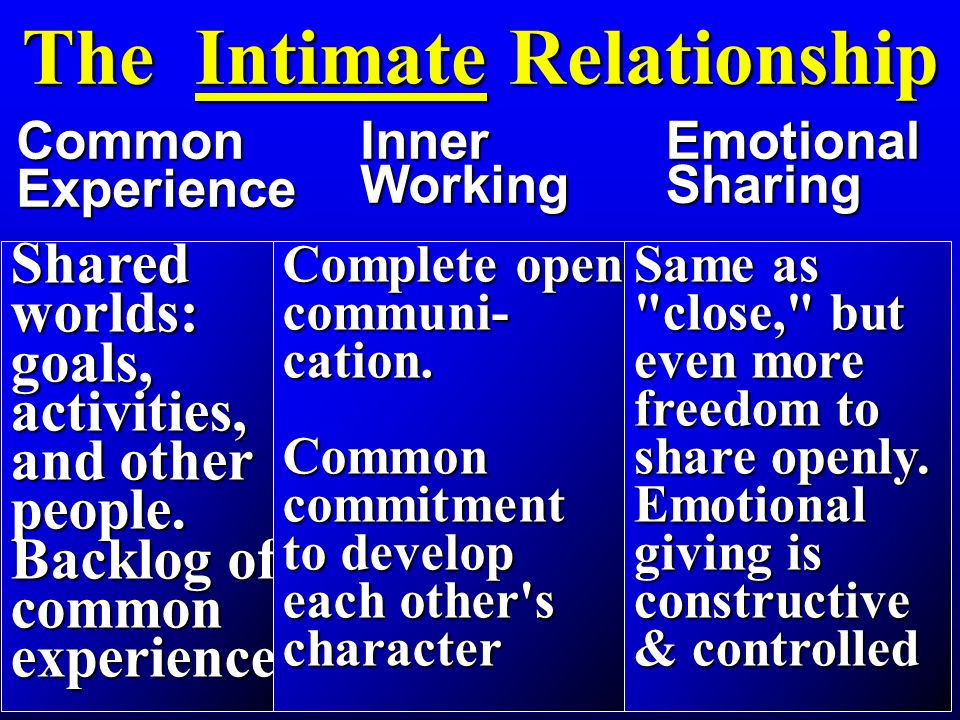 The Intimate Relationship

| Common Experience | Inner Working | Emotional Sharing |
|---|---|---|
| Shared worlds: goals, activities, and other people. Backlog of common experience | Complete open communication. Common commitment to develop each other's character | Same as "close," but even more freedom to share openly. Emotional giving is constructive & controlled |